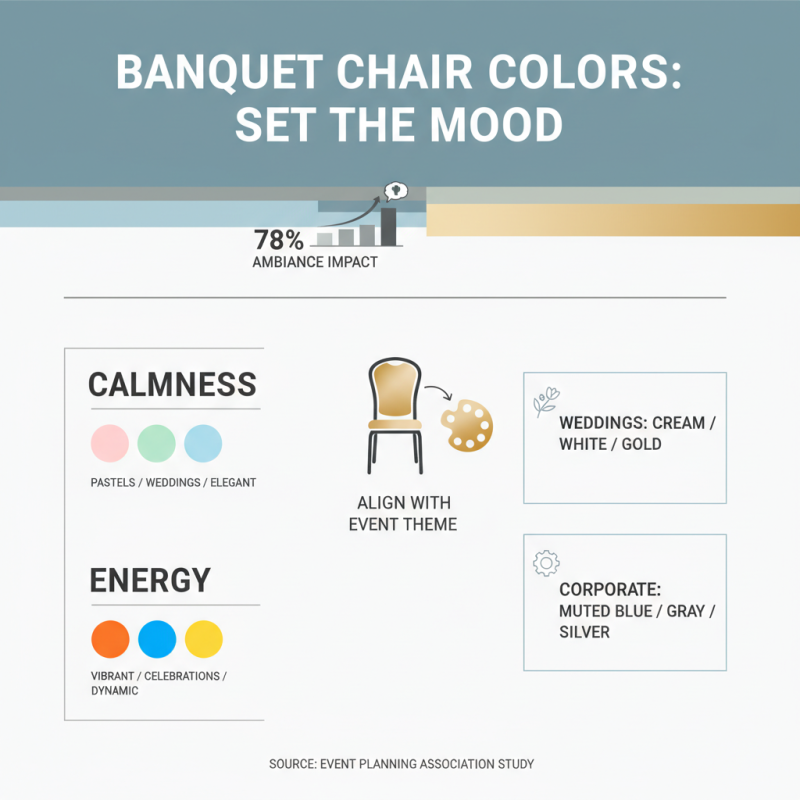 BANQUET CHAIR COLORS: SET THE MOOD

78%
AMBIANCE IMPACT

CALMNESS

PASTELS / WEDDINGS / ELEGANT

ENERGY

VIBRANT / CELEBRATIONS / DYNAMIC

ALIGN WITH EVENT THEME

WEDDINGS: CREAM / WHITE / GOLD

CORPORATE: MUTED BLUE / GRAY / SILVER

SOURCE: EVENT PLANNING ASSOCIATION STUDY